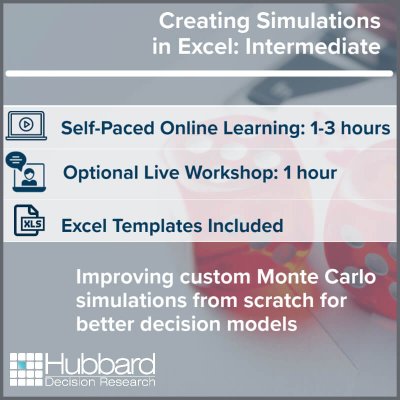 Creating Simulations in Excel: Intermediate

Self-Paced Online Learning: 1-3 hours

Optional Live Workshop: 1 hour

XLS

Excel Templates Included

Improving custom Monte Carlo simulations from scratch for better decision models

Hubbard
Decision Research